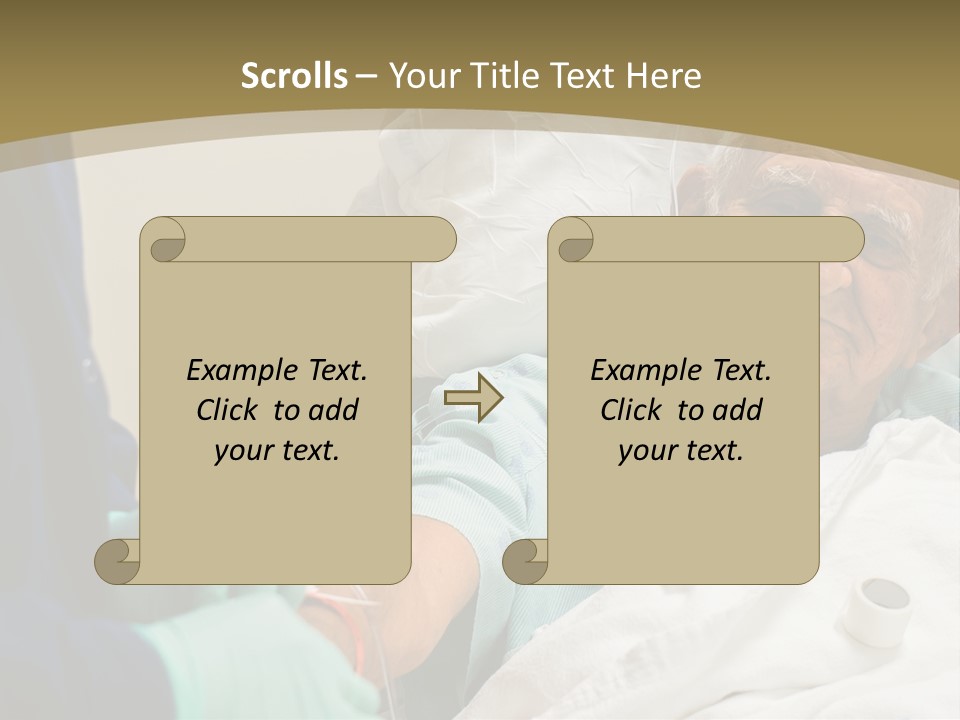 Scrolls – Your Title Text Here

Example Text. Click to add your text.

Example Text. Click to add your text.